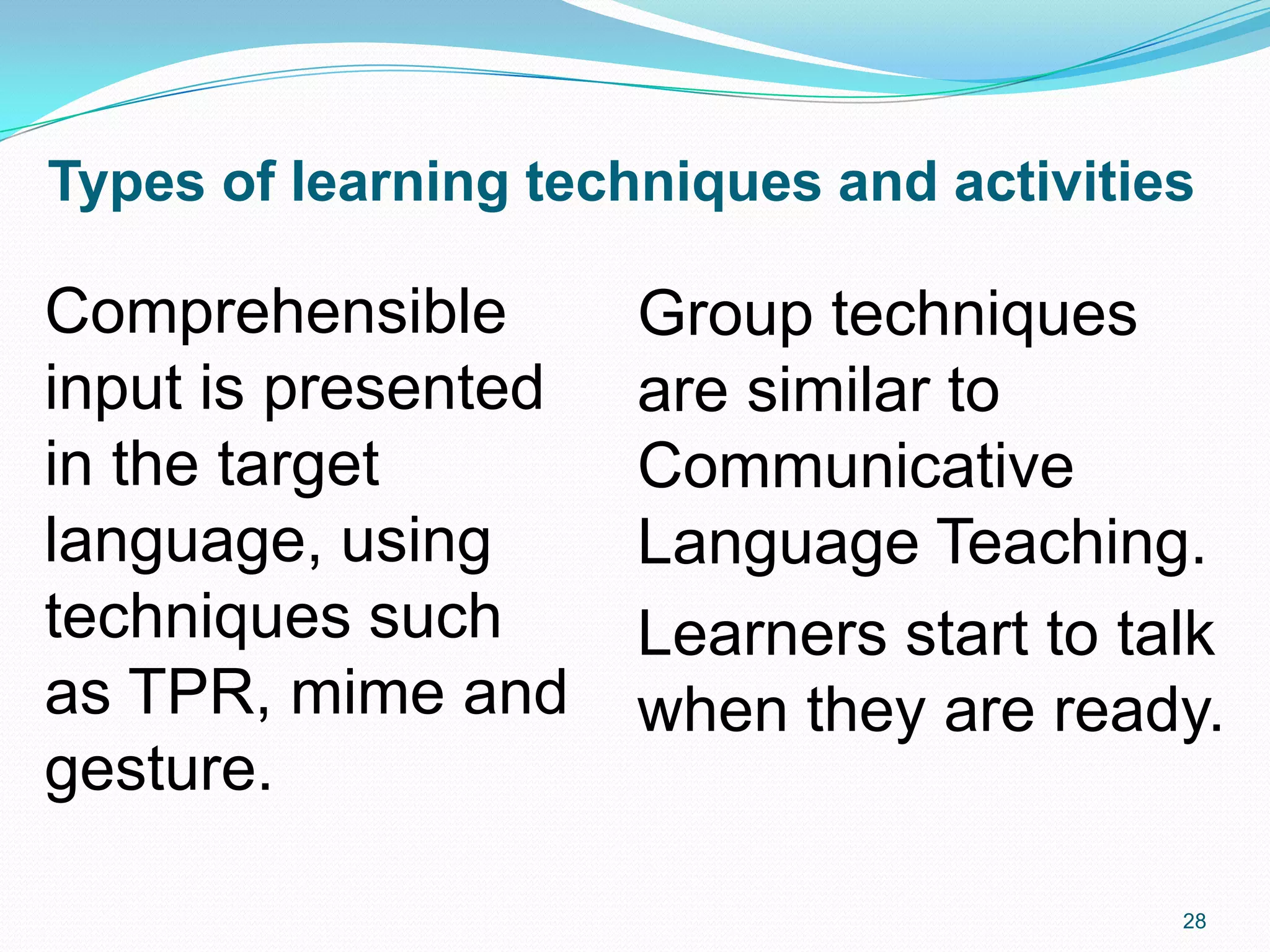 Types of learning techniques and activities

Comprehensible input is presented in the target language, using techniques such as TPR, mime and gesture.

Group techniques are similar to Communicative Language Teaching.

Learners start to talk when they are ready.

28